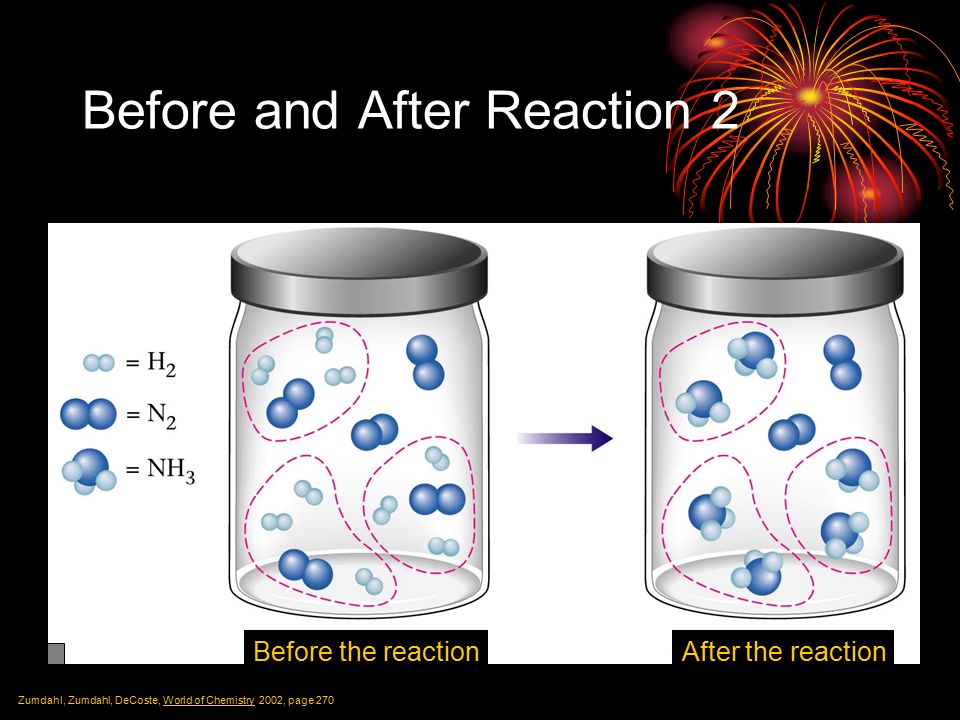 Before and After Reaction 2

= $H_2$

= $N_2$

= $NH_3$

Before the reaction

After the reaction

Zumdahl, Zumdahl, DeCoste, World of Chemistry 2002, page 270